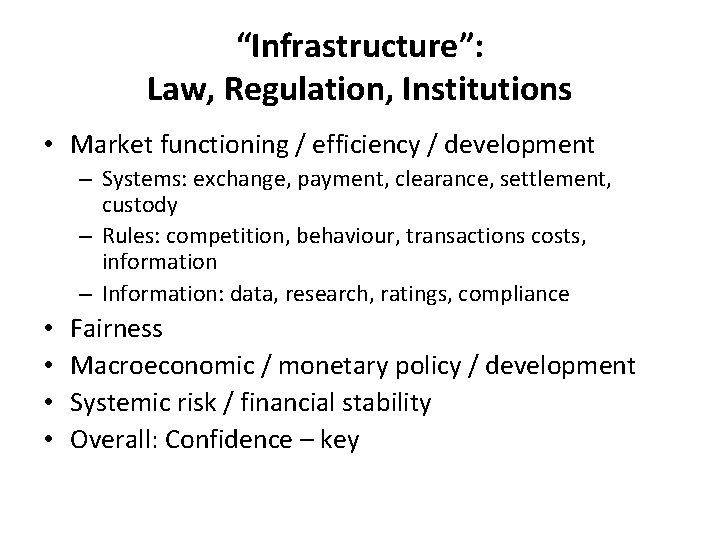 “Infrastructure”:
Law, Regulation, Institutions

• Market functioning / efficiency / development
– Systems: exchange, payment, clearance, settlement, custody
– Rules: competition, behaviour, transactions costs, information
– Information: data, research, ratings, compliance
• Fairness
• Macroeconomic / monetary policy / development
• Systemic risk / financial stability
• Overall: Confidence – key